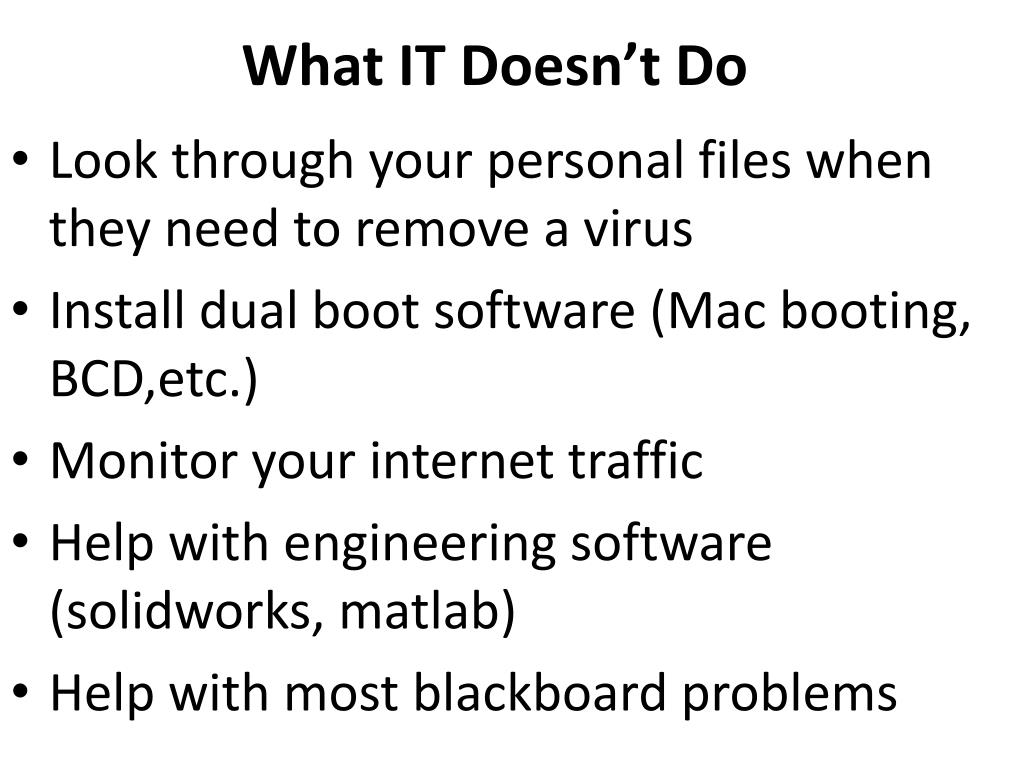 What IT Doesn’t Do

• Look through your personal files when they need to remove a virus
• Install dual boot software (Mac booting, BCD,etc.)
• Monitor your internet traffic
• Help with engineering software (solidworks, matlab)
• Help with most blackboard problems